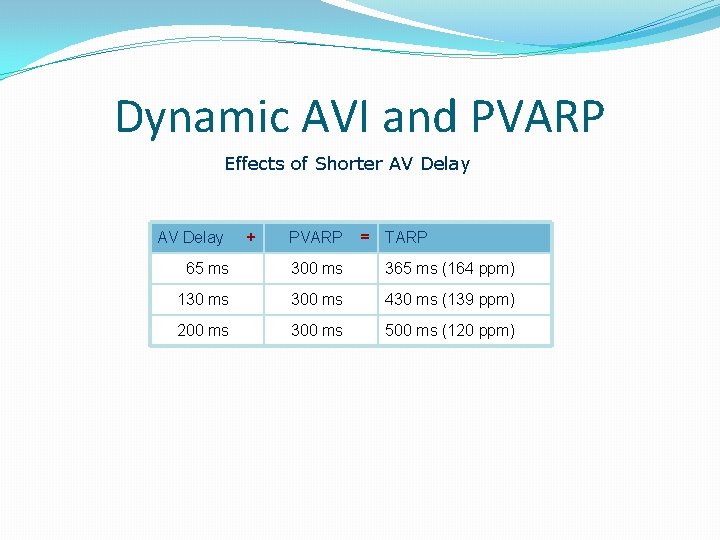 Dynamic AVI and PVARP

Effects of Shorter AV Delay

| AV Delay + | PVARP = | TARP |
|---|---|---|
| 65 ms | 300 ms | 365 ms (164 ppm) |
| 130 ms | 300 ms | 430 ms (139 ppm) |
| 200 ms | 300 ms | 500 ms (120 ppm) |